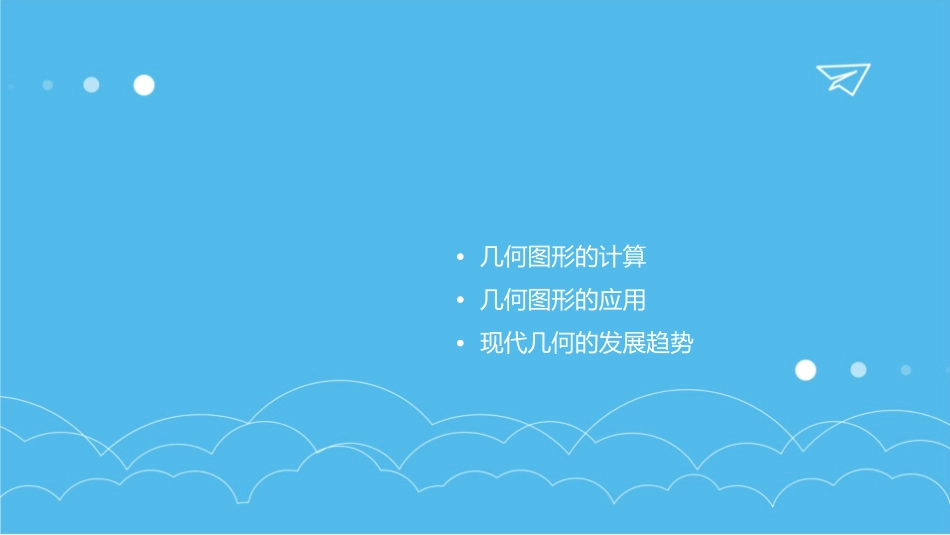 • 几何图形的计算
• 几何图形的应用
• 现代几何的发展趋势